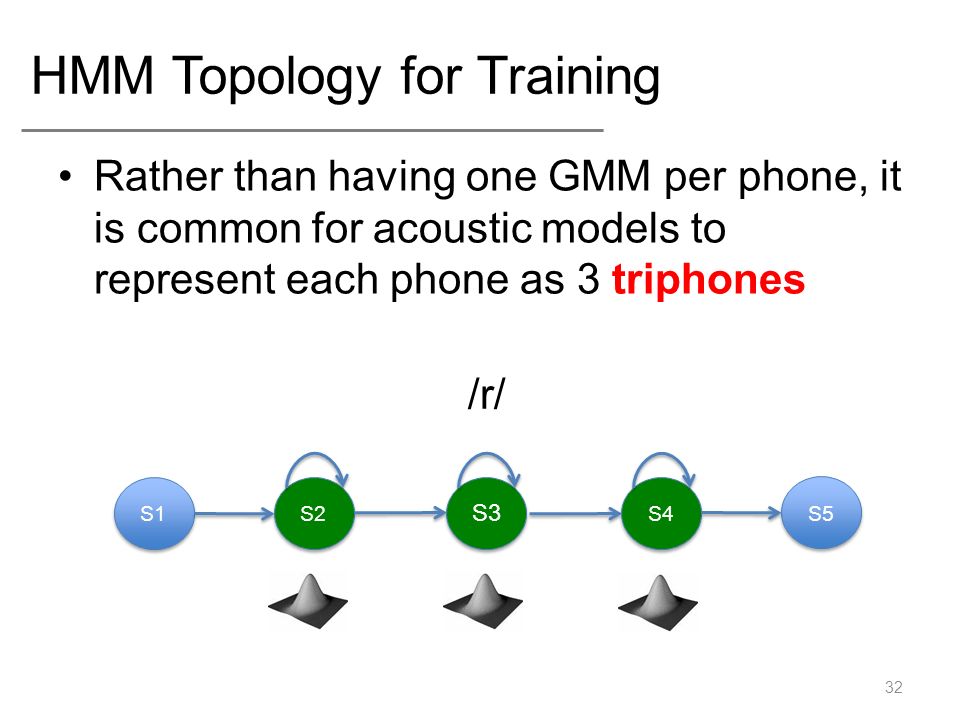 HMM Topology for Training

• Rather than having one GMM per phone, it is common for acoustic models to represent each phone as 3 triphones

/r/

S1

S2

S3

S4

S5

32